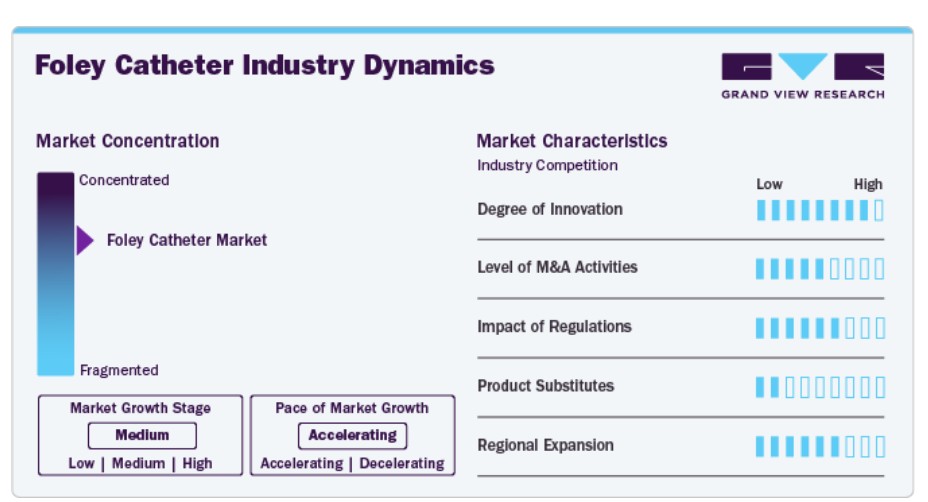 Foley Catheter Industry Dynamics

GRAND VIEW RESEARCH

Market Concentration

Concentrated

Foley Catheter Market

Fragmented

Market Growth Stage
Medium
Low | Medium | High

Pace of Market Growth
Accelerating
Accelerating | Decelerating

Market Characteristics
Industry Competition

Low High

Degree of Innovation

Level of M&A Activities

Impact of Regulations

Product Substitutes

Regional Expansion